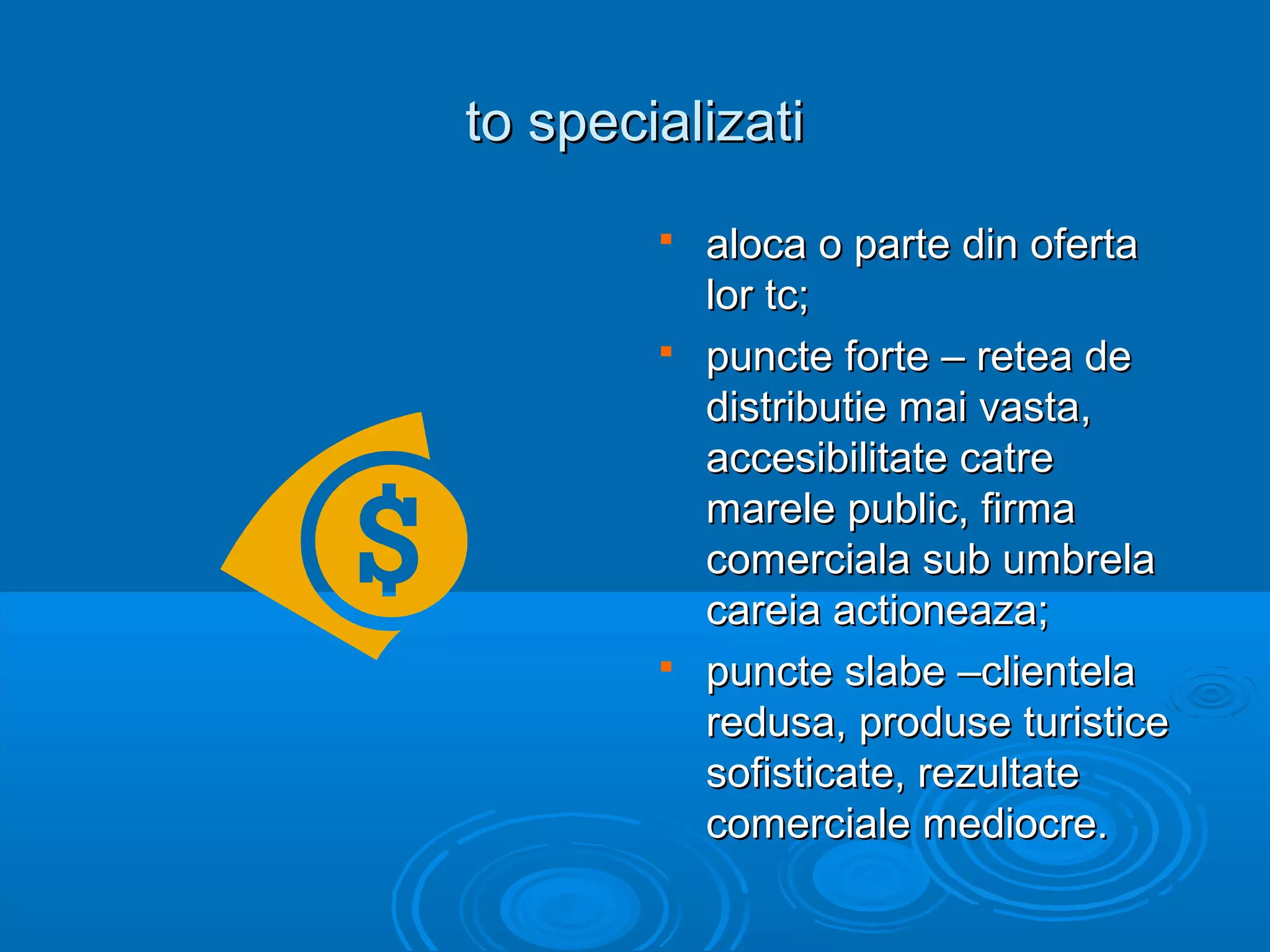 to specializati

$

- aloca o parte din oferta lor tc;
- puncte forte – retea de distributie mai vasta, accesibilitate catre marele public, firma comerciala sub umbrela careia actioneaza;
- puncte slabe –clientela redusa, produse turistice sofisticate, rezultate comerciale mediocre.